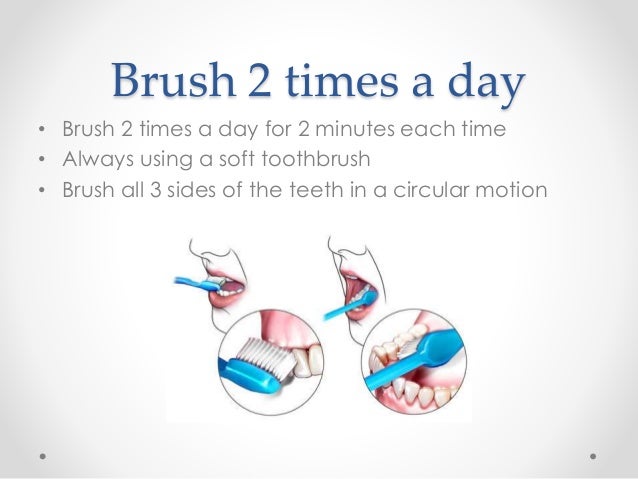 Brush 2 times a day

• Brush 2 times a day for 2 minutes each time
• Always using a soft toothbrush
• Brush all 3 sides of the teeth in a circular motion